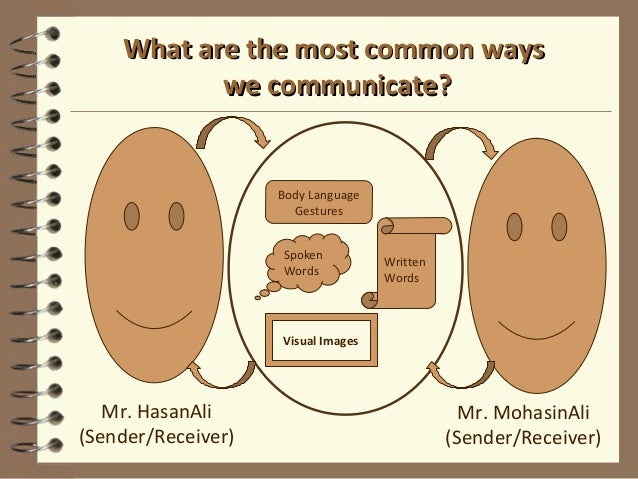 What are the most common ways we communicate?

Body Language Gestures

Spoken Words

Written Words

Visual Images

Mr. HasanAli
(Sender/Receiver)

Mr. MohasinAli
(Sender/Receiver)